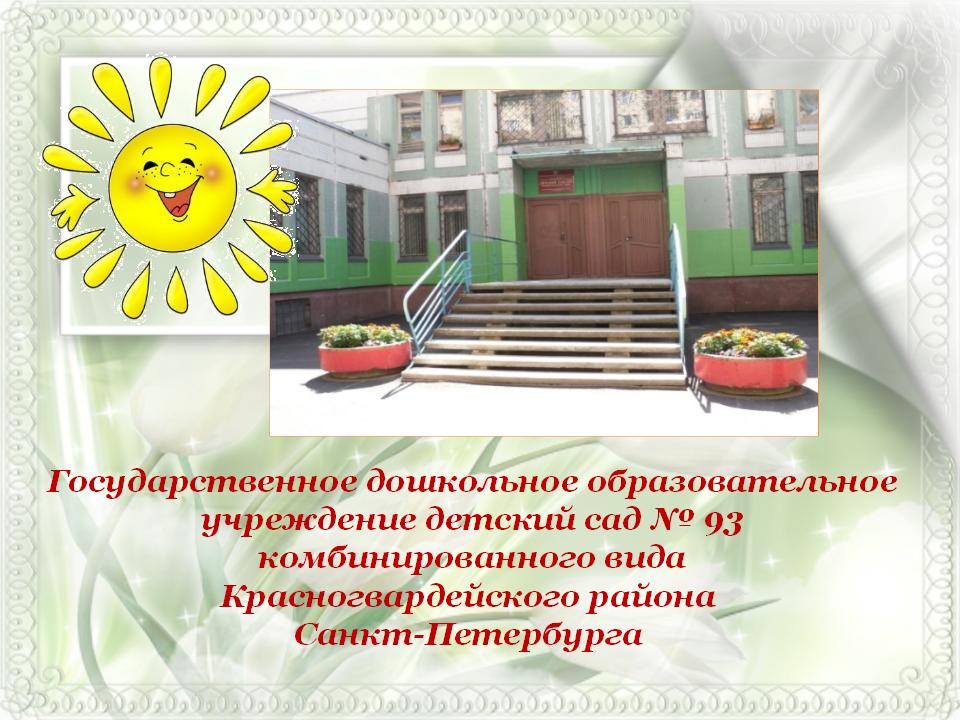 Государственное дошкольное образовательное учреждение детский сад № 93 комбинированного вида Красногвардейского района Санкт-Петербурга